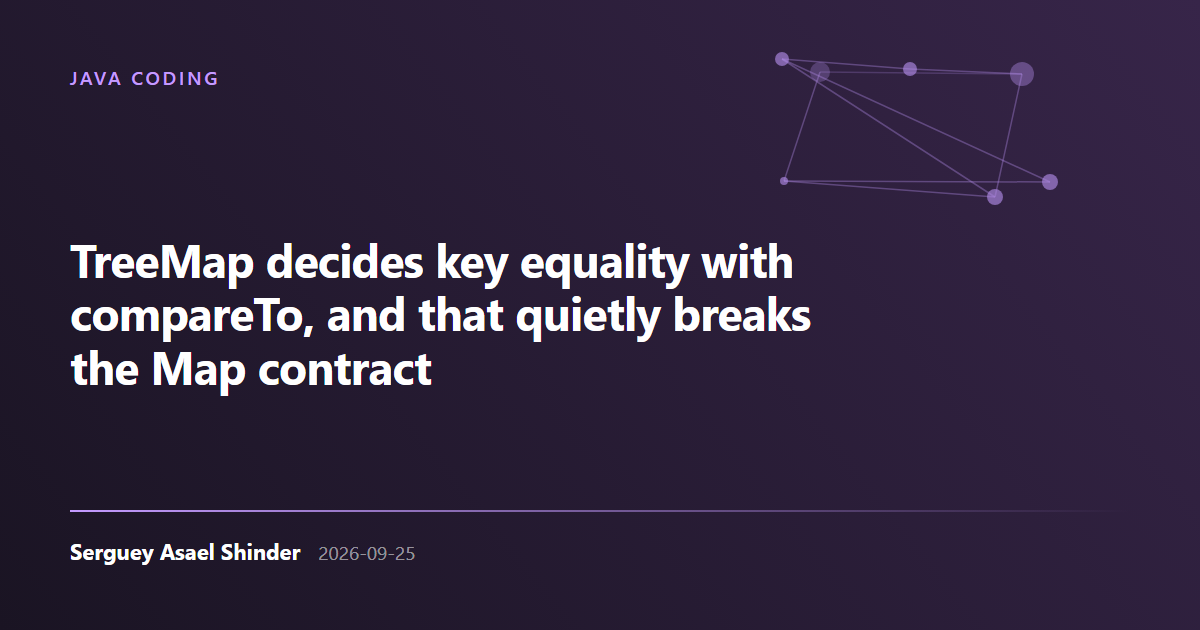 JAVA CODING

TreeMap decides key equality with compareTo, and that quietly breaks the Map contract

Serguey Asael Shinder 2026-09-25